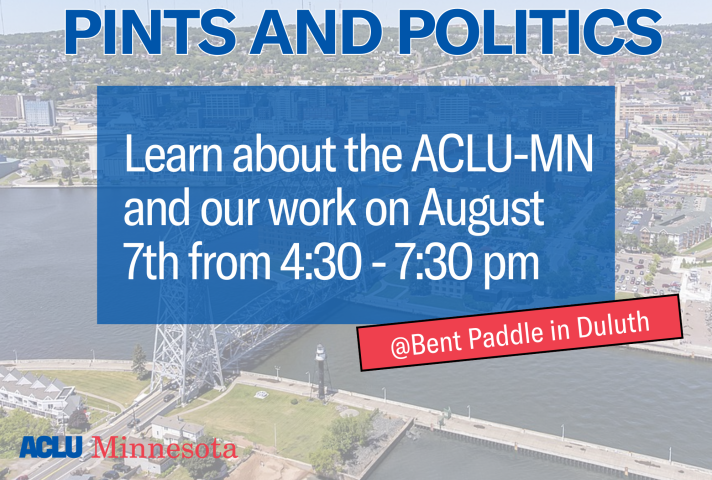 PINTS AND POLITICS

Learn about the ACLU-MN and our work on August 7th from 4:30 - 7:30 pm

@Bent Paddle in Duluth

ACLU Minnesota